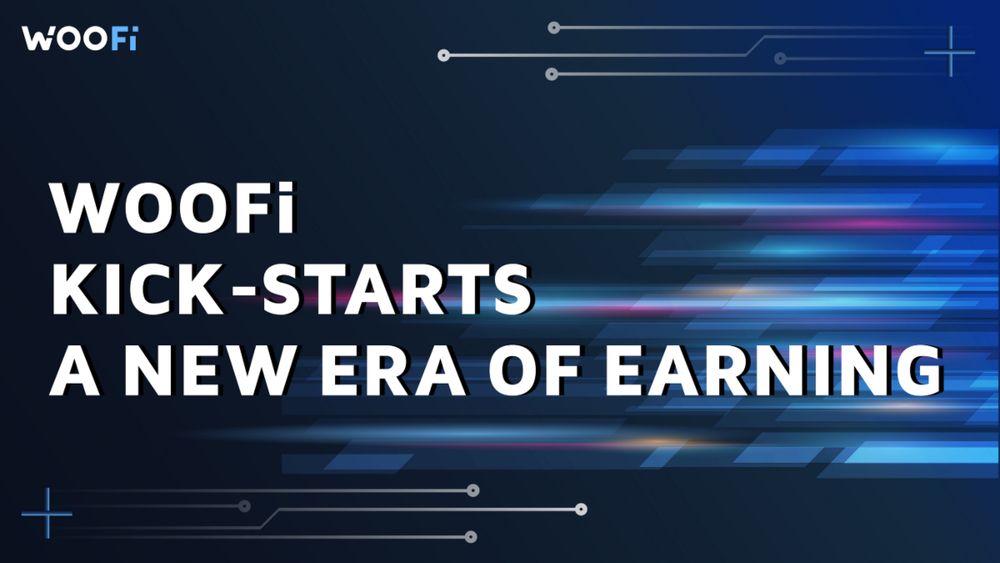 WOOFi

WOOFi
KICK-STARTS
A NEW ERA OF EARNING